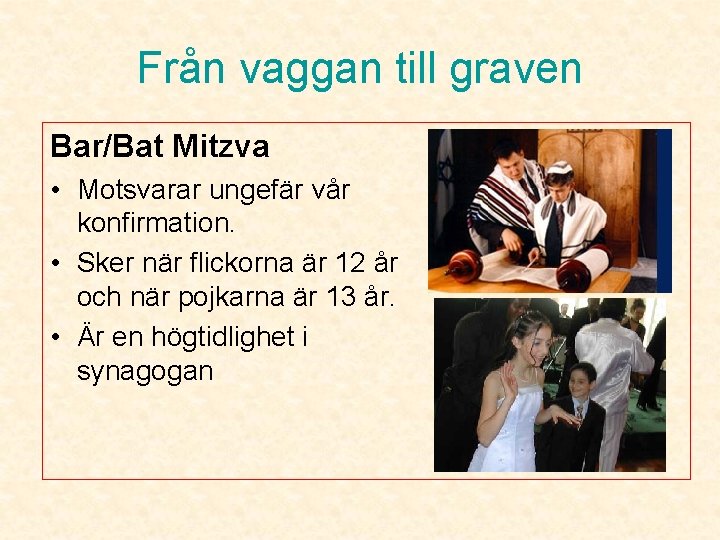 Från vaggan till graven

Bar/Bat Mitzva

• Motsvarar ungefär vår konfirmation.
• Sker när flickorna är 12 år och när pojkarna är 13 år.
• Är en högtidlighet i synagogan